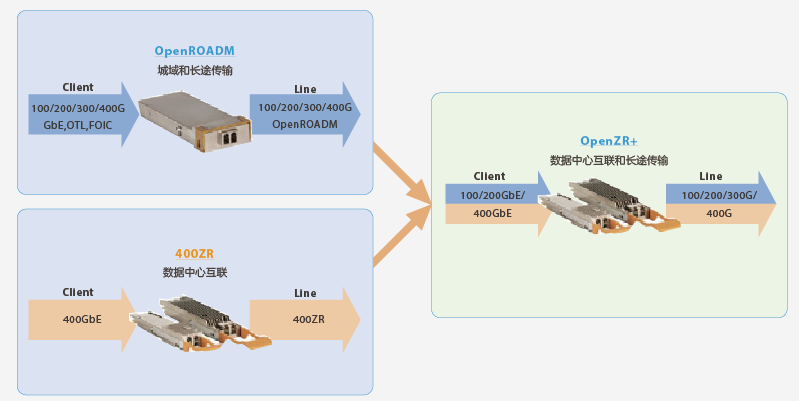 OpenROADM
城域和长途传输

Client
100/200/300/400G
GbE,OTL,FOIC

Line
100/200/300/400G
OpenROADM

400ZR
数据中心互联

Client
400GbE

Line
400ZR

OpenZR+
数据中心互联和长途传输

Client
100/200GbE/
400GbE

Line
100/200/300G/
400G